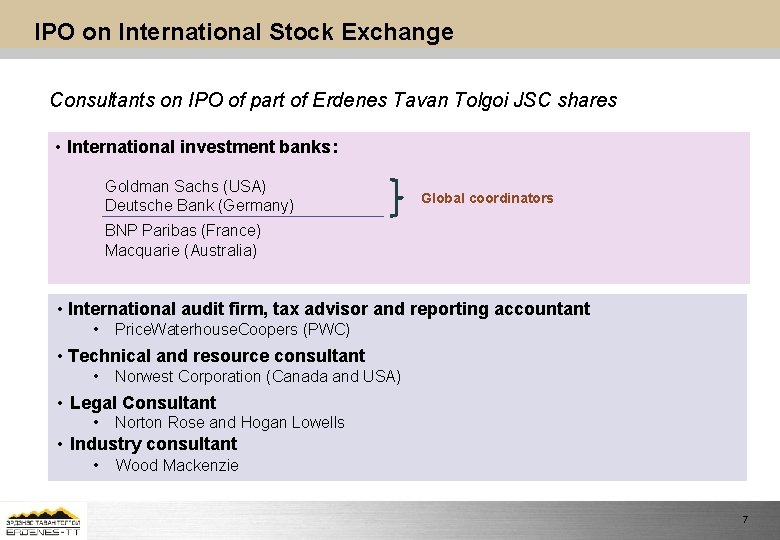 IPO on International Stock Exchange

Consultants on IPO of part of Erdenes Tavan Tolgoi JSC shares

• International investment banks:

Goldman Sachs (USA)
Deutsche Bank (Germany)

Global coordinators

BNP Paribas (France)
Macquarie (Australia)

• International audit firm, tax advisor and reporting accountant
• PriceWaterhouseCoopers (PWC)

• Technical and resource consultant
• Norwest Corporation (Canada and USA)

• Legal Consultant
• Norton Rose and Hogan Lowells

• Industry consultant
• Wood Mackenzie

ЭРДЭНЭС ТАВАНТОЛГОЙ
ERDENES-TT

7